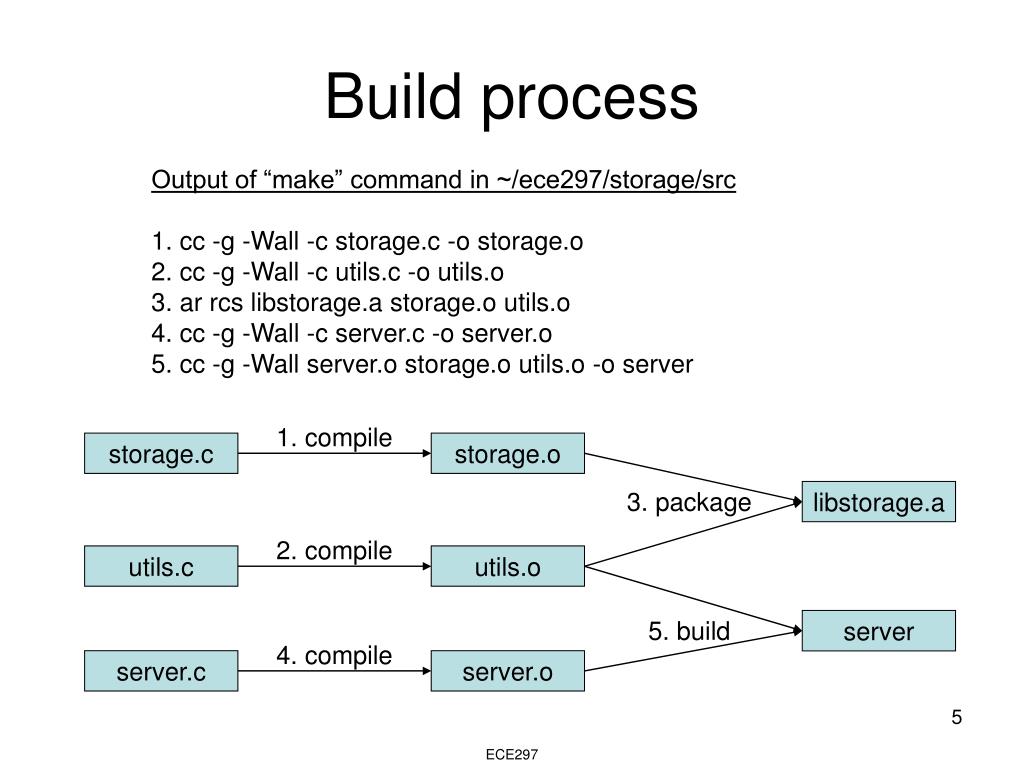 Build process

Output of “make” command in ~/ece297/storage/src

1. cc -g -Wall -c storage.c -o storage.o
2. cc -g -Wall -c utils.c -o utils.o
3. ar rcs libstorage.a storage.o utils.o
4. cc -g -Wall -c server.c -o server.o
5. cc -g -Wall server.o storage.o utils.o -o server

storage.c
1. compile
storage.o
3. package
libstorage.a
utils.c
2. compile
utils.o
5. build
server
server.c
4. compile
server.o

5

ECE297